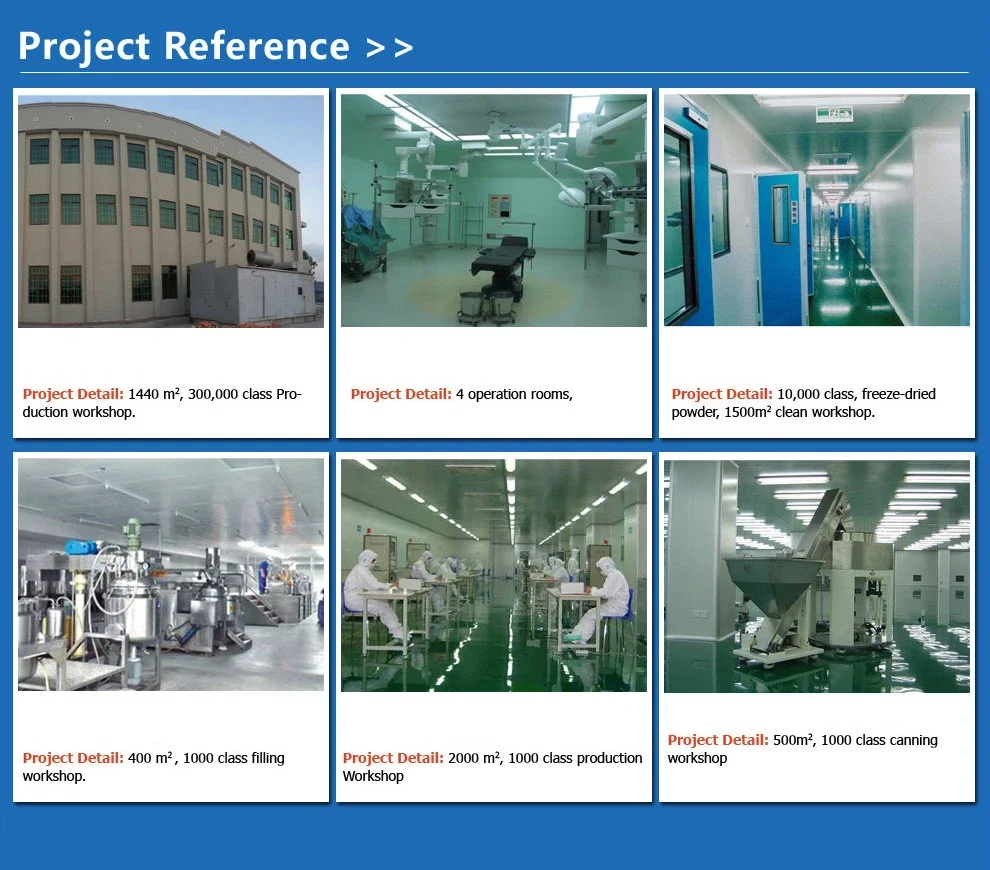 Project Reference >>

Project Detail: 1440 m², 300,000 class Production workshop.

Project Detail: 4 operation rooms,

Project Detail: 10,000 class, freeze-dried powder, 1500m² clean workshop.

Project Detail: 400 m², 1000 class filling workshop.

Project Detail: 2000 m², 1000 class production Workshop

Project Detail: 500m², 1000 class canning workshop